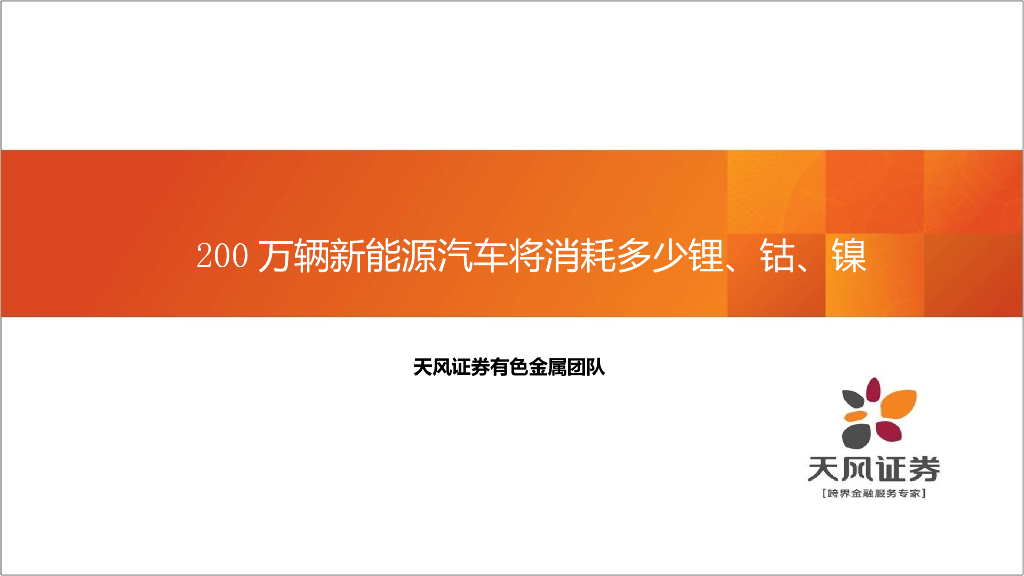 200 万辆新能源汽车将消耗多少锂、钴、镍

天风证券有色金属团队

天风证券
[跨界金融服务专家]